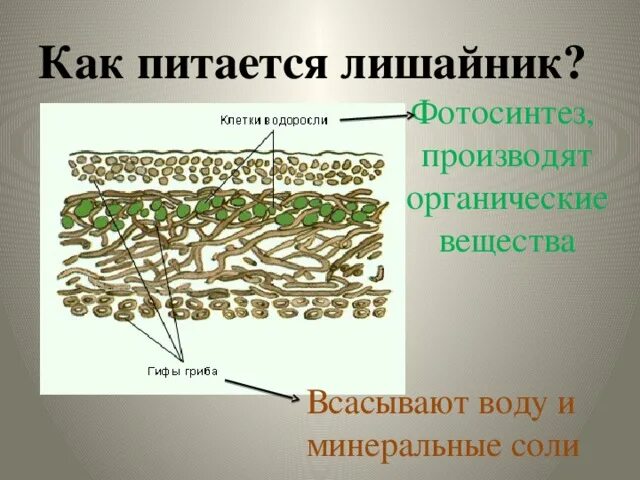 Как питается лишайник?

Клетки водоросли

Фотосинтез, производят органические вещества

Гифы гриба

Всасывают воду и минеральные соли